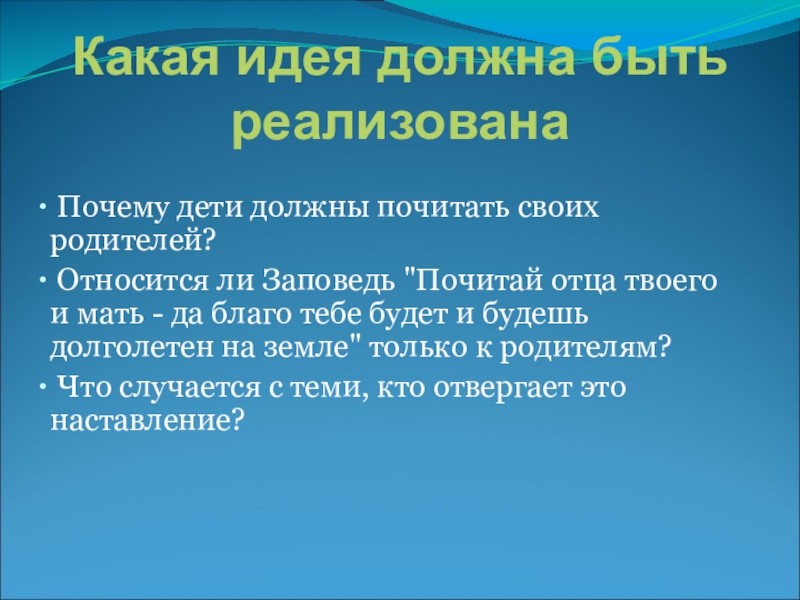 Какая идея должна быть реализована

• Почему дети должны почитать своих родителей?
• Относится ли Заповедь "Почитай отца твоего и мать - да благо тебе будет и будешь долголетен на земле" только к родителям?
• Что случается с теми, кто отвергает это наставление?